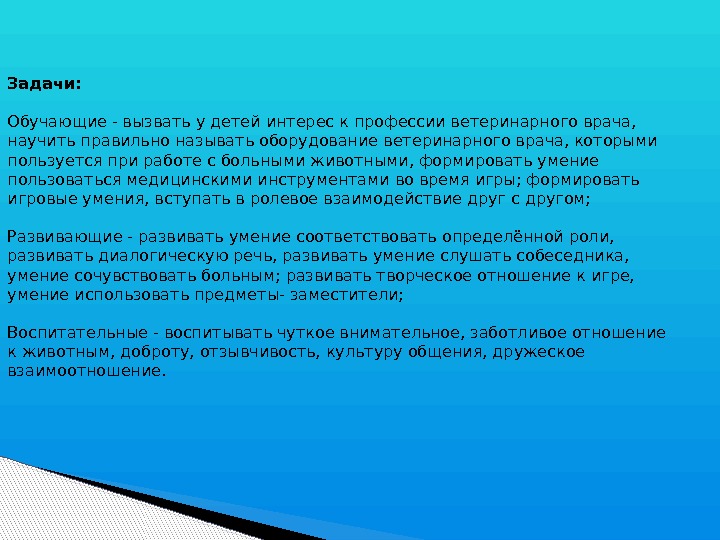 Задачи:

Обучающие - вызвать у детей интерес к профессии ветеринарного врача, научить правильно называть оборудование ветеринарного врача, которыми пользуется при работе с больными животными, формировать умение пользоваться медицинскими инструментами во время игры; формировать игровые умения, вступать в ролевое взаимодействие друг с другом;

Развивающие - развивать умение соответствовать определённой роли, развивать диалогическую речь, развивать умение слушать собеседника, умение сочувствовать больным; развивать творческое отношение к игре, умение использовать предметы- заместители;

Воспитательные - воспитывать чуткое внимательное, заботливое отношение к животным, доброту, отзывчивость, культуру общения, дружеское взаимоотношение.